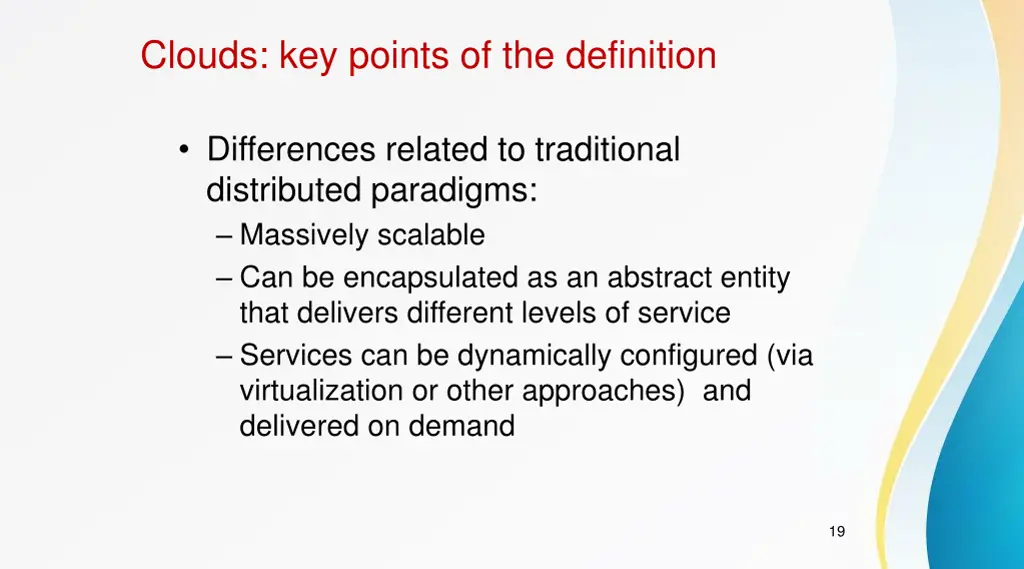 Clouds: key points of the definition

• Differences related to traditional distributed paradigms:
– Massively scalable
– Can be encapsulated as an abstract entity that delivers different levels of service
– Services can be dynamically configured (via virtualization or other approaches) and delivered on demand

19